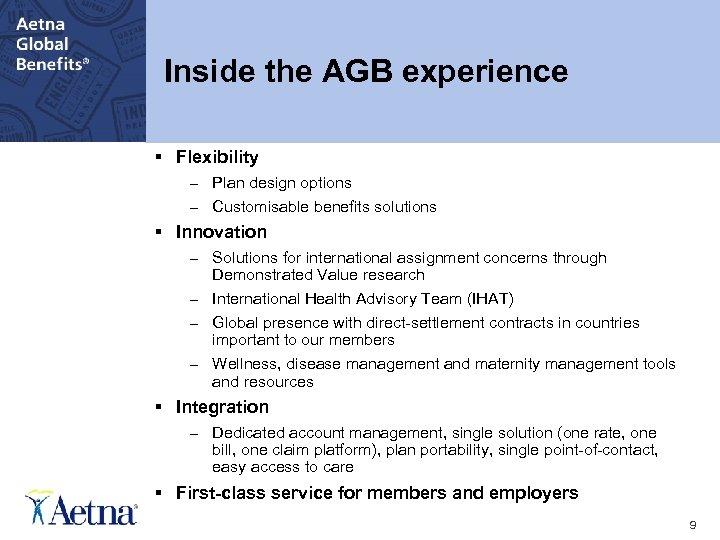 Aetna Global Benefits®

Inside the AGB experience

▪ Flexibility
– Plan design options
– Customisable benefits solutions

▪ Innovation
– Solutions for international assignment concerns through Demonstrated Value research
– International Health Advisory Team (IHAT)
– Global presence with direct-settlement contracts in countries important to our members
– Wellness, disease management and maternity management tools and resources

▪ Integration
– Dedicated account management, single solution (one rate, one bill, one claim platform), plan portability, single point-of-contact, easy access to care

▪ First-class service for members and employers

Aetna®

9